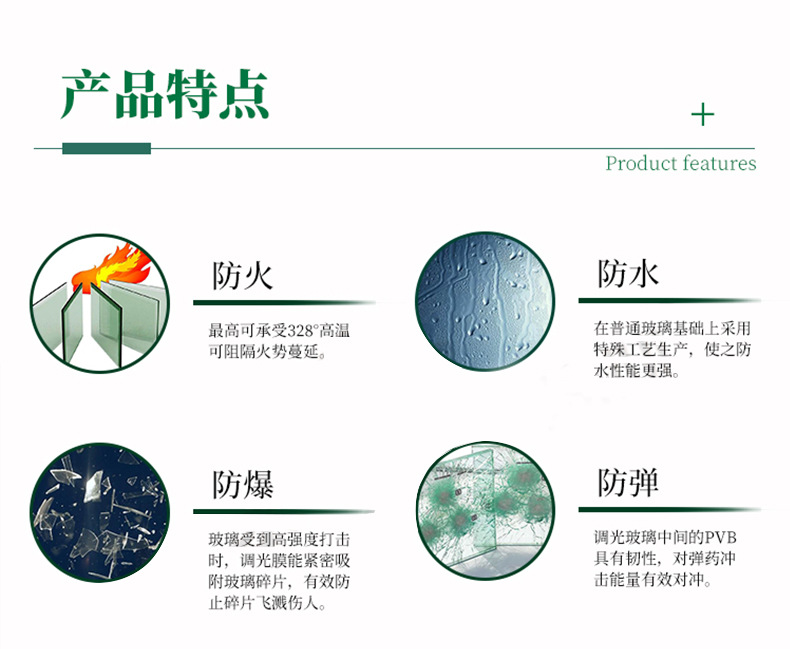 产品特点

+

Product features

防火

最高可承受328°高温可阻隔火势蔓延。

防水

在普通玻璃基础上采用特殊工艺生产，使之防水性能更强。

防爆

玻璃受到高强度打击时，调光膜能紧密吸附玻璃碎片，有效防止碎片飞溅伤人。

防弹

调光玻璃中间的PVB具有韧性，对弹药冲击能量有效对冲。